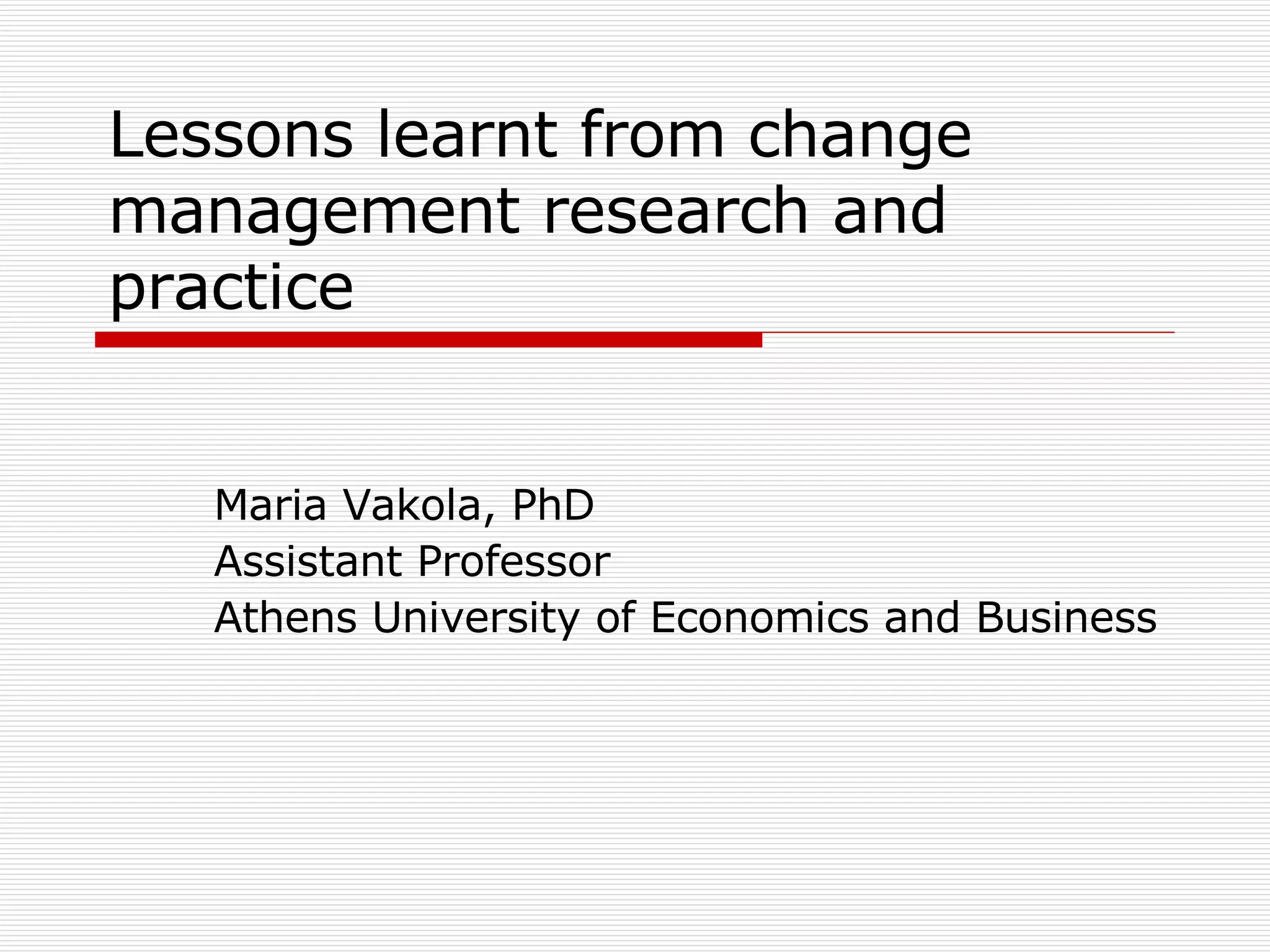 Lessons learnt from change management research and practice

Maria Vakola, PhD
Assistant Professor
Athens University of Economics and Business